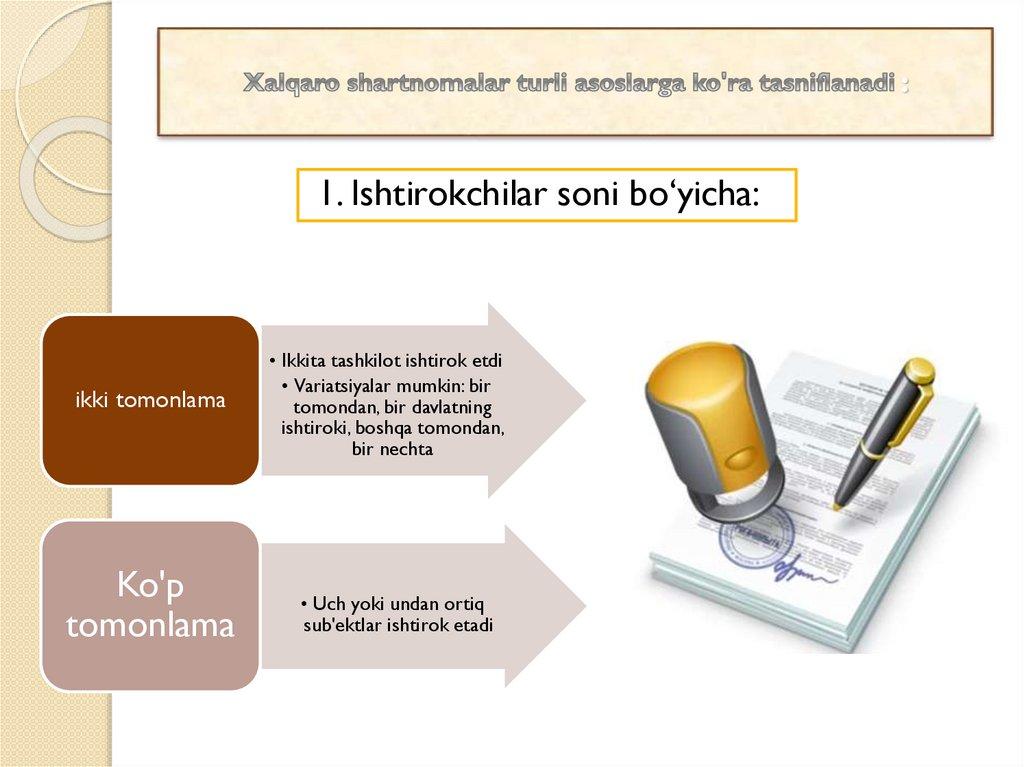 Xalqaro shartnomalar turli asoslarga ko'ra tasniflanadi :

1. Ishtirokchilar soni bo‘yicha:

ikki tomonlama

• Ikkita tashkilot ishtirok etdi
• Variatsiyalar mumkin: bir tomondan, bir davlatning ishtiroki, boshqa tomondan, bir nechta

Ko'p tomonlama

• Uch yoki undan ortiq sub'ektlar ishtirok etadi